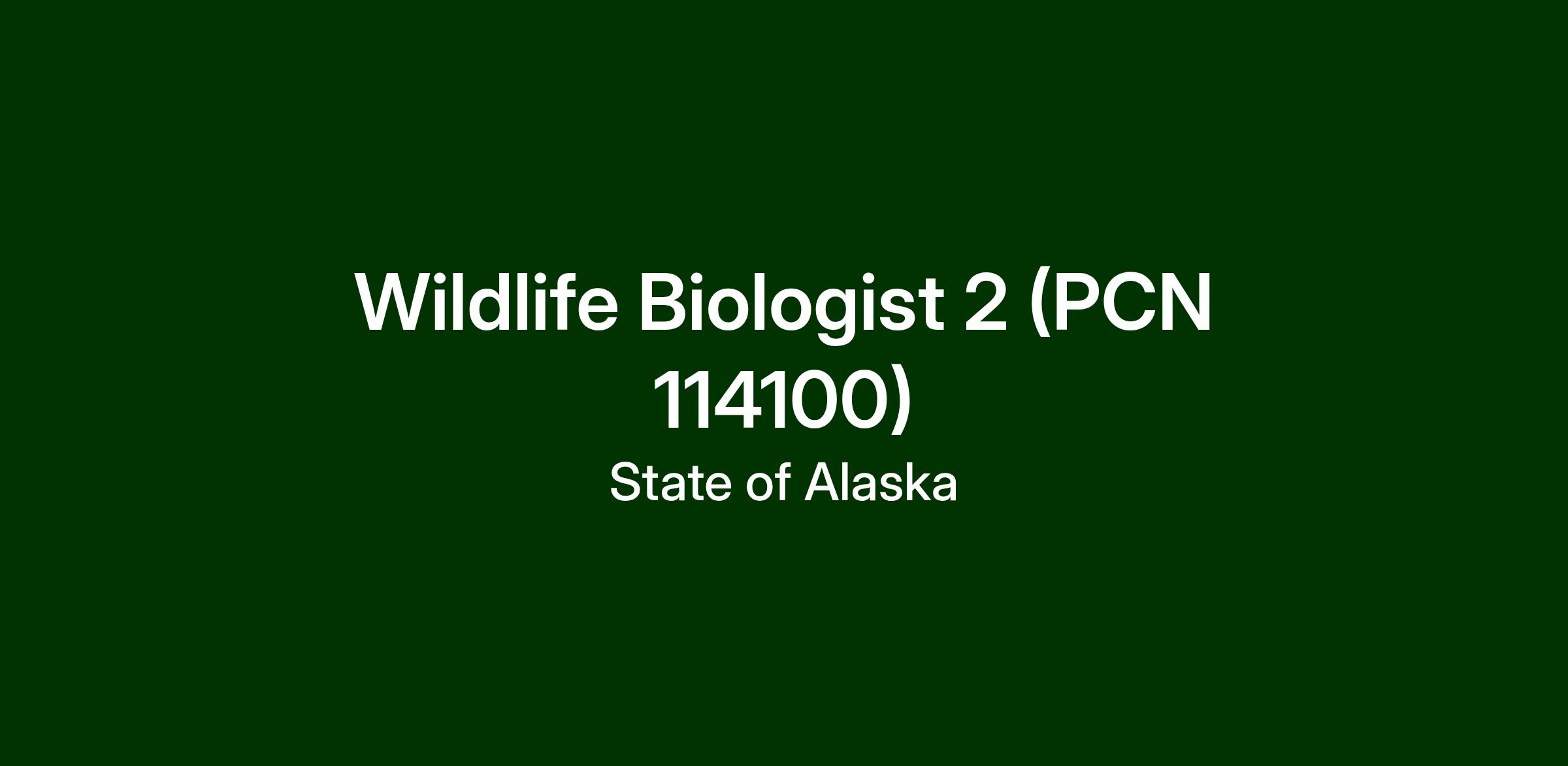 Wildlife Biologist 2 (PCN 114100)

State of Alaska